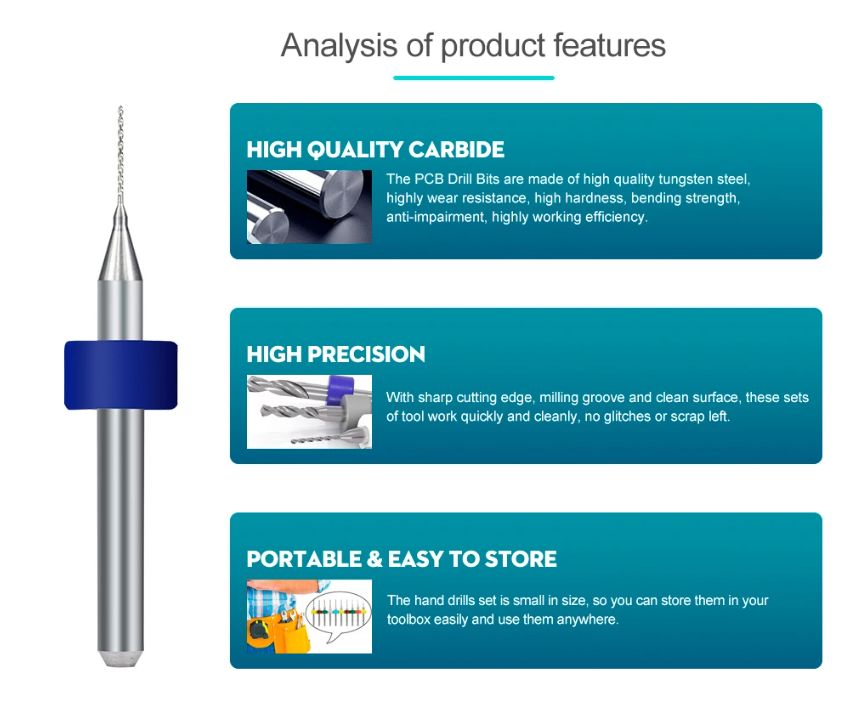 Analysis of product features

HIGH QUALITY CARBIDE

The PCB Drill Bits are made of high quality tungsten steel, highly wear resistance, high hardness, bending strength, anti-impairment, highly working efficiency.

HIGH PRECISION

With sharp cutting edge, milling groove and clean surface, these sets of tool work quickly and cleanly, no glitches or scrap left.

PORTABLE & EASY TO STORE

The hand drills set is small in size, so you can store them in your toolbox easily and use them anywhere.